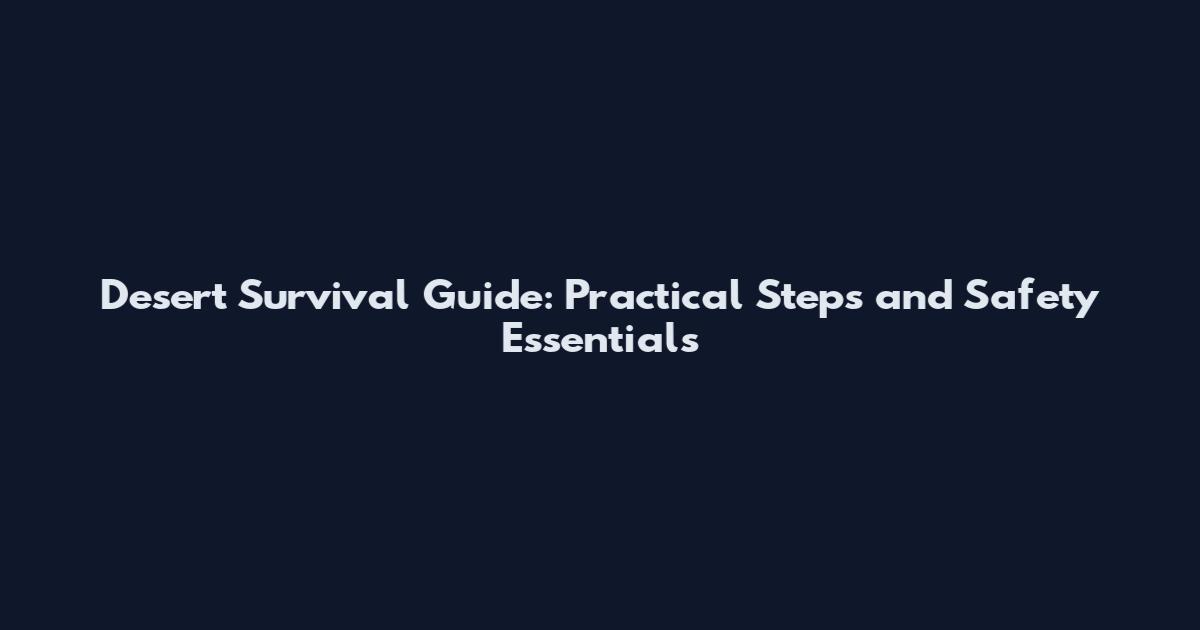 Desert Survival Guide: Practical Steps and Safety Essentials